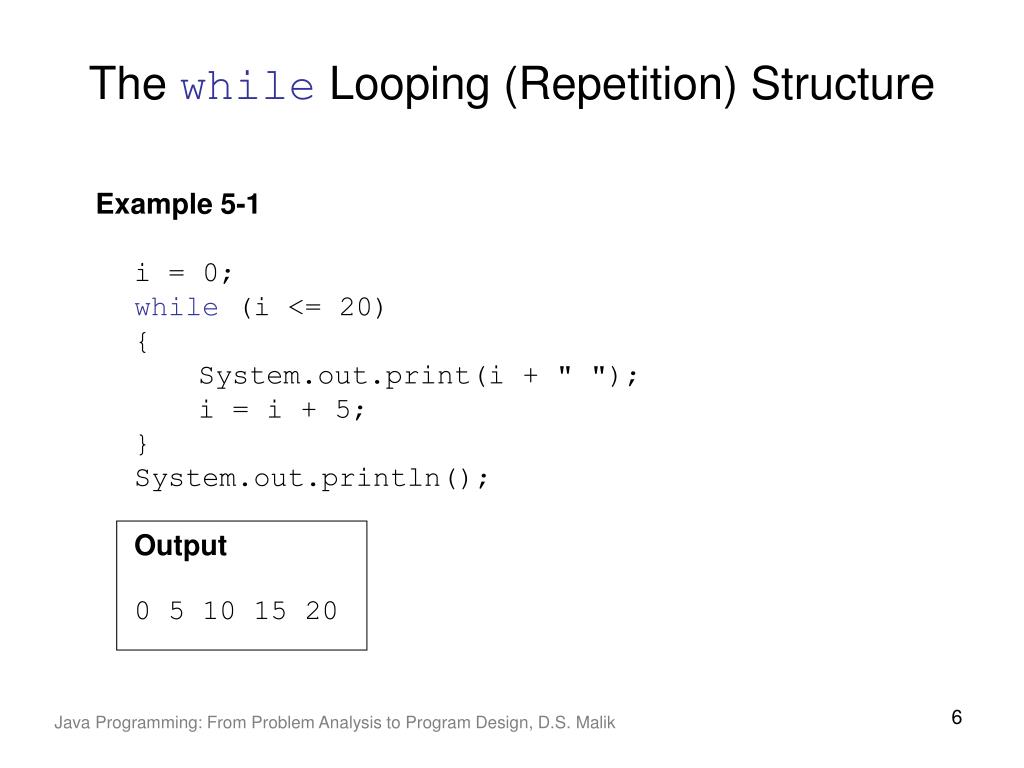 The while Looping (Repetition) Structure

Example 5-1

i = 0;
while (i <= 20)
{
    System.out.print(i + " ");
    i = i + 5;
}
System.out.println();

Output

0 5 10 15 20

Java Programming: From Problem Analysis to Program Design, D.S. Malik

6